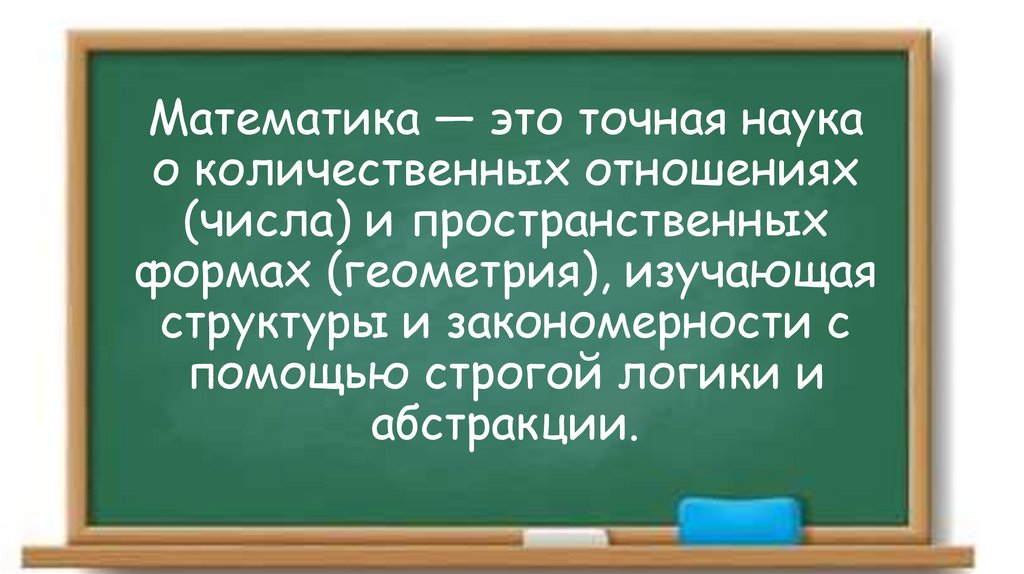 Математика — это точная наука о количественных отношениях (числа) и пространственных формах (геометрия), изучающая структуры и закономерности с помощью строгой логики и абстракции.